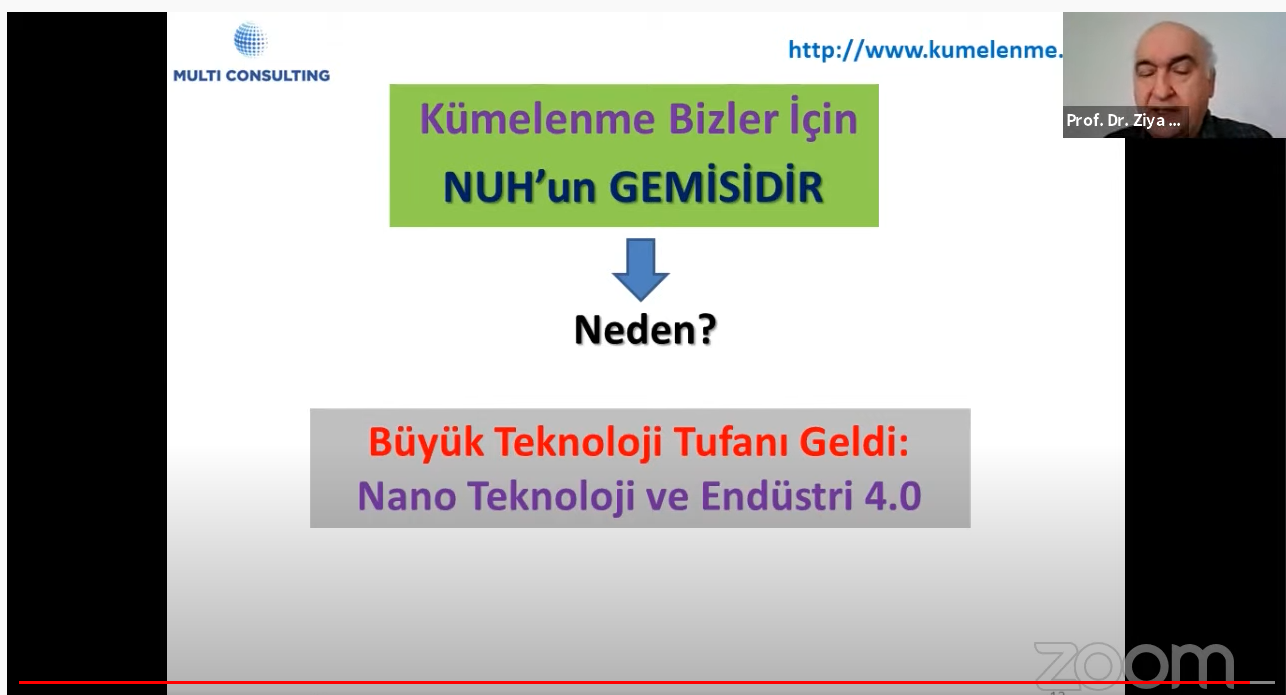 MULTI CONSULTING

http://www.kumelenme.

Prof. Dr. Ziya ...

Kümelenme Bizler İçin
NUH'un GEMİSİDİR

Neden?

Büyük Teknoloji Tufanı Geldi:
Nano Teknoloji ve Endüstri 4.0

zoom